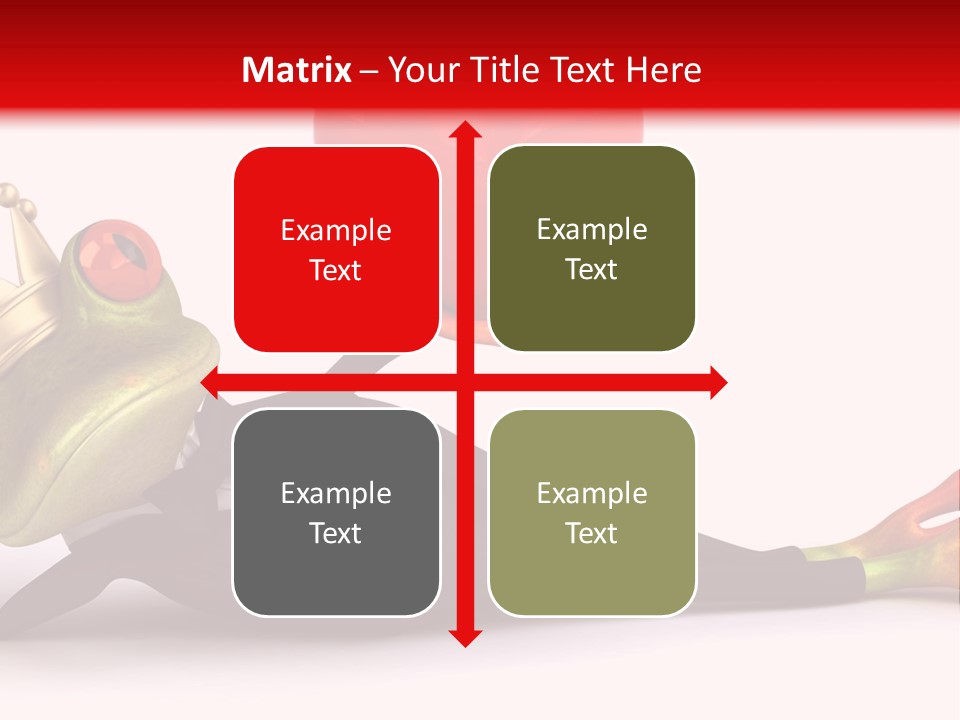 Matrix – Your Title Text Here

Example Text

Example Text

Example Text

Example Text